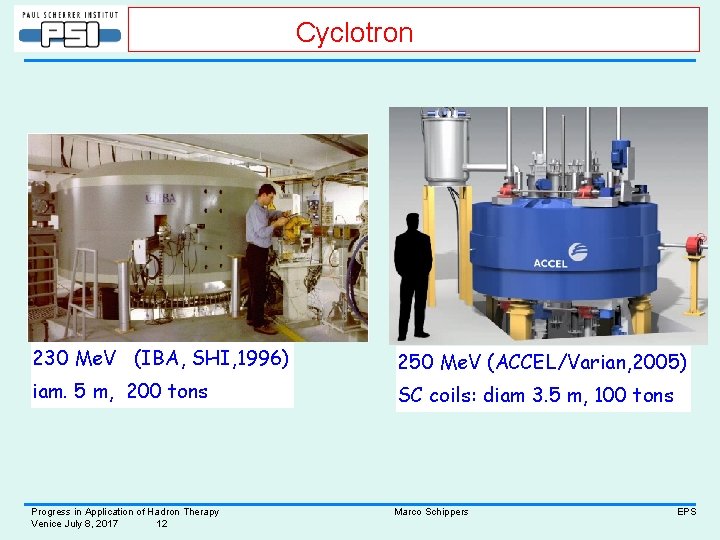 PAUL SCHERRER INSTITUT
PSI

Cyclotron

IBA

230 MeV (IBA, SHI,1996)
iam. 5 m, 200 tons

ACCEL

250 MeV (ACCEL/Varian,2005)
SC coils: diam 3.5 m, 100 tons

Progress in Application of Hadron Therapy
Venice July 8, 2017 12

Marco Schippers

EPS